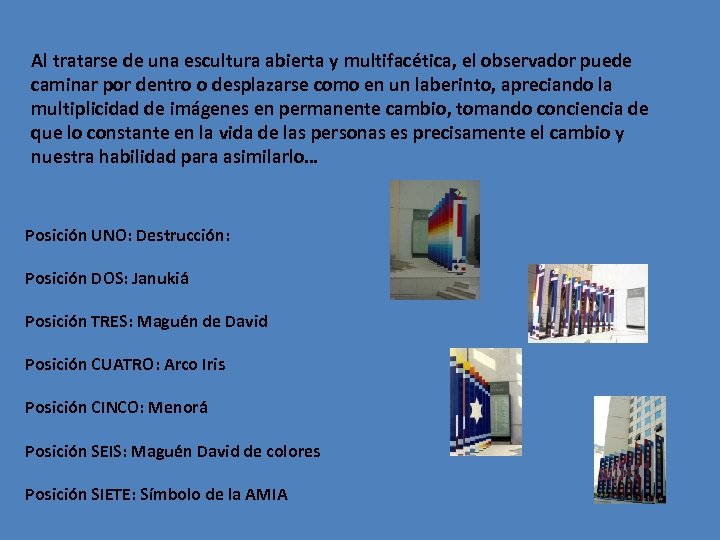 Al tratarse de una escultura abierta y multifacética, el observador puede caminar por dentro o desplazarse como en un laberinto, apreciando la multiplicidad de imágenes en permanente cambio, tomando conciencia de que lo constante en la vida de las personas es precisamente el cambio y nuestra habilidad para asimilarlo…

Posición UNO: Destrucción:

Posición DOS: Janukiá

Posición TRES: Maguén de David

Posición CUATRO: Arco Iris

Posición CINCO: Menorá

Posición SEIS: Maguén David de colores

Posición SIETE: Símbolo de la AMIA